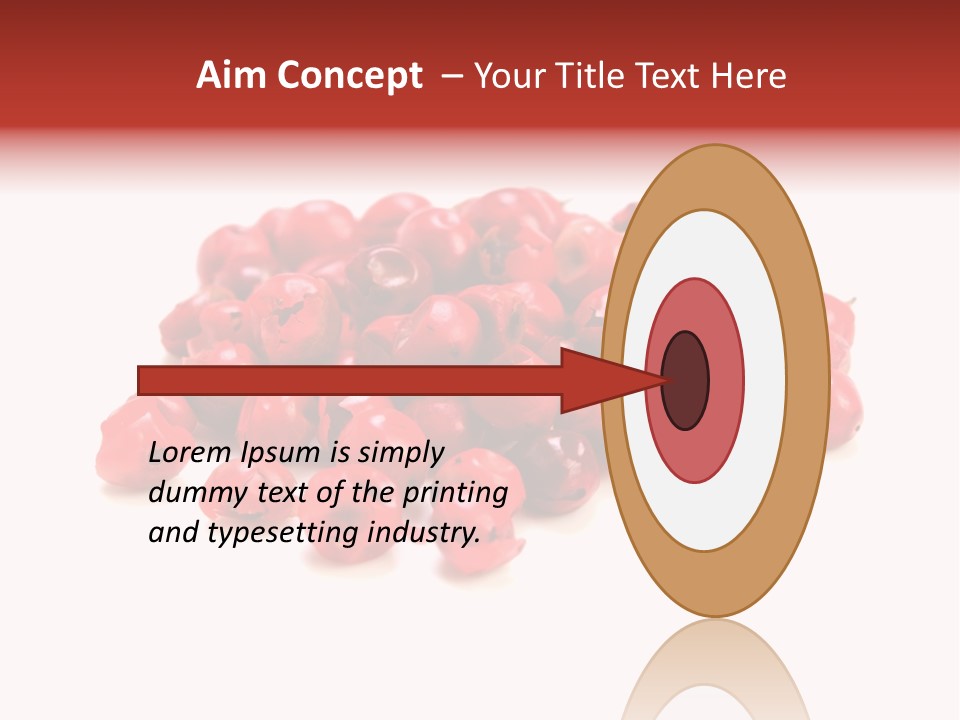 Aim Concept – Your Title Text Here

Lorem Ipsum is simply dummy text of the printing and typesetting industry.